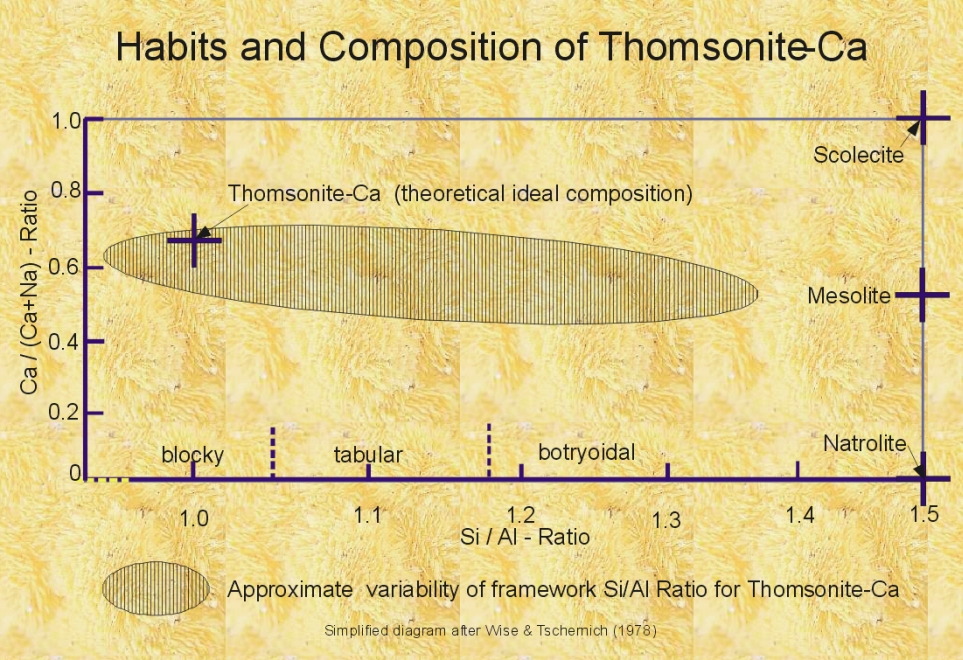 Habits and Composition of Thomsonite-Ca

Ca / (Ca+Na) - Ratio

1.0
0.8
0.6
0.4
0.2
0

Thomsonite-Ca (theoretical ideal composition)

Scolecite

Mesolite

Natrolite

blocky
tabular
botryoidal

1.0
1.1
1.2
1.3
1.4
1.5

Si / Al - Ratio

Approximate variability of framework Si/Al Ratio for Thomsonite-Ca

Simplified diagram after Wise & Tschernich (1978)